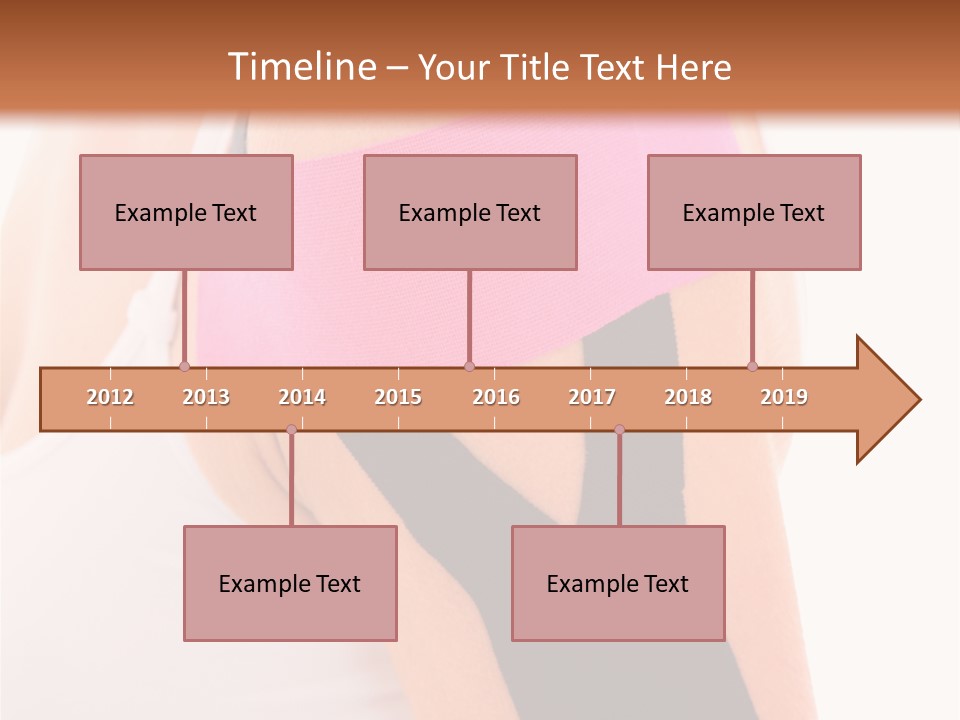 Timeline – Your Title Text Here

Example Text

Example Text

Example Text

2012
2013
2014
2015
2016
2017
2018
2019

Example Text

Example Text